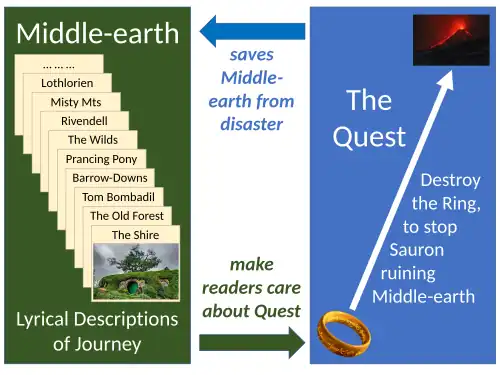 Middle-earth

… … …

Lothlorien

Misty Mts

Rivendell

The Wilds

Prancing Pony

Barrow-Downs

Tom Bombadil

The Old Forest

The Shire

Lyrical Descriptions of Journey

saves Middle-earth from disaster

make readers care about Quest

The Quest

Destroy the Ring, to stop Sauron ruining Middle-earth